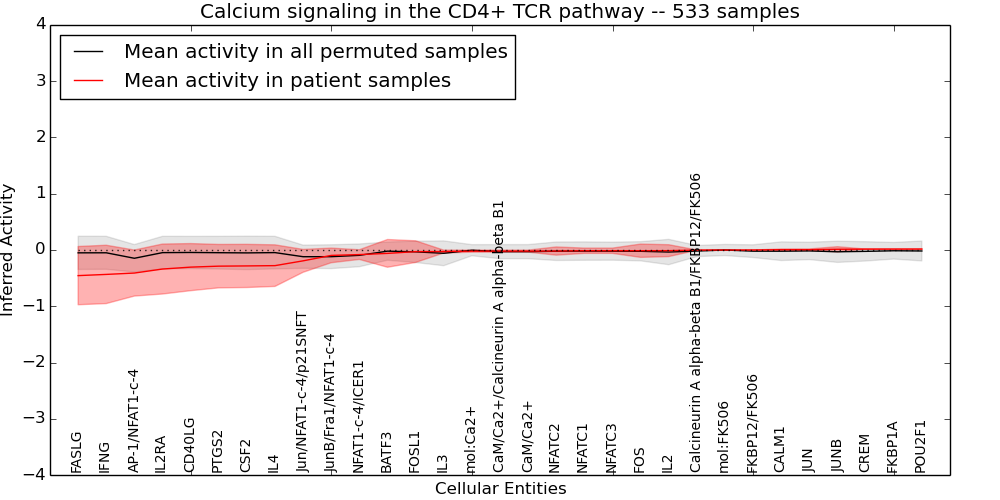 Calcium signaling in the CD4+ TCR pathway -- 533 samples

Mean activity in all permuted samples
Mean activity in patient samples

Inferred Activity

4
3
2
1
0
−1
−2
−3
−4

FASLG
IFNG
AP-1/NFAT1-c-4
IL2RA
CD40LG
PTGS2
CSF2
IL4
Jun/NFAT1-c-4/p21SNFT
JunB/Fra1/NFAT1-c-4
NFAT1-c-4/ICER1
BATF3
FOSL1
IL3
mol:Ca2+
CaM/Ca2+/Calcineurin A alpha-beta B1
CaM/Ca2+
NFATC2
NFATC1
NFATC3
FOS
IL2
Calcineurin A alpha-beta B1/FKBP12/FK506
mol:FK506
FKBP12/FK506
CALM1
JUN
JUNB
CREM
FKBP1A
POU2F1

Cellular Entities